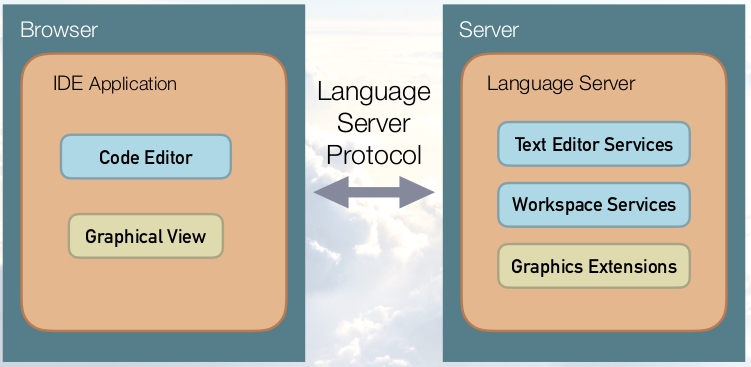 Browser

IDE Application

Code Editor

Graphical View

Language Server Protocol

Server

Language Server

Text Editor Services

Workspace Services

Graphics Extensions